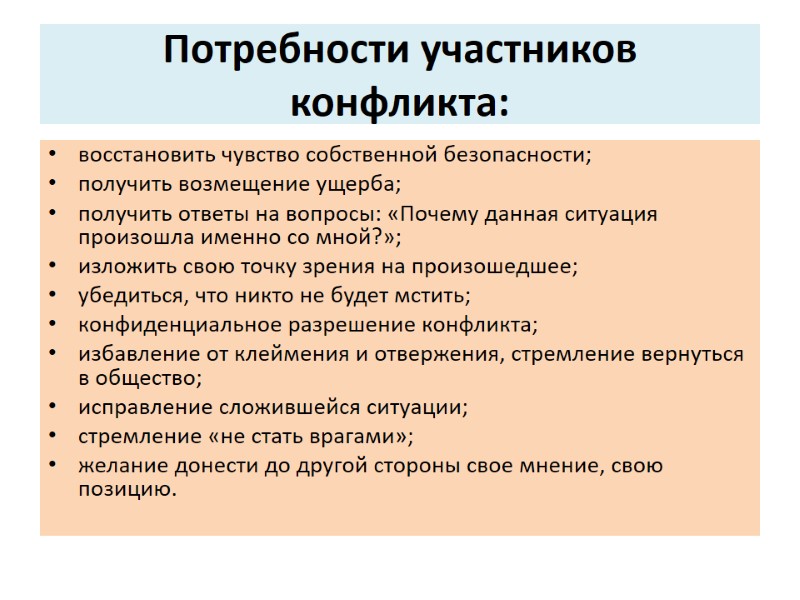 Потребности участников конфликта:

• восстановить чувство собственной безопасности;
• получить возмещение ущерба;
• получить ответы на вопросы: «Почему данная ситуация произошла именно со мной?»;
• изложить свою точку зрения на произошедшее;
• убедиться, что никто не будет мстить;
• конфиденциальное разрешение конфликта;
• избавление от клеймения и отвержения, стремление вернуться в общество;
• исправление сложившейся ситуации;
• стремление «не стать врагами»;
• желание донести до другой стороны свое мнение, свою позицию.